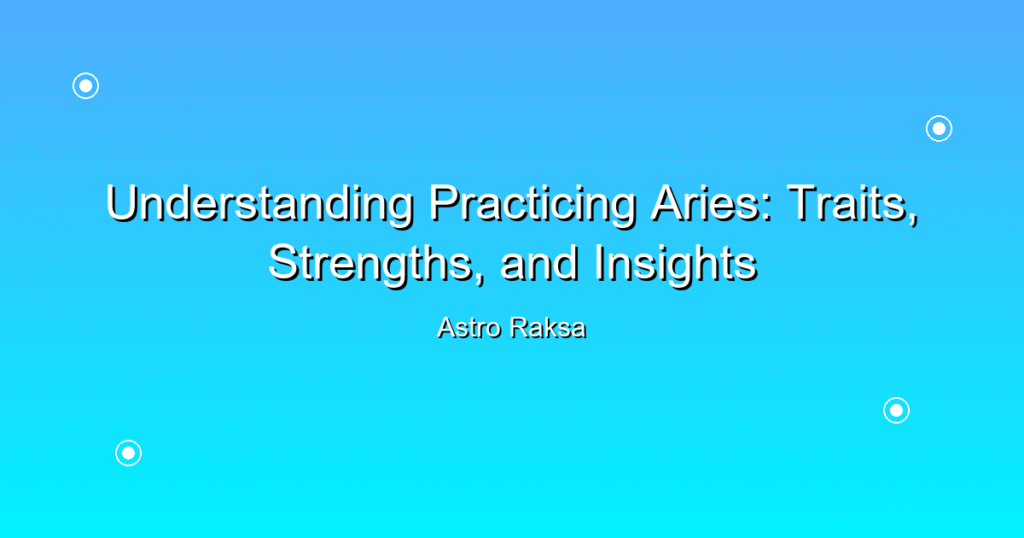 Understanding Practicing Aries: Traits, Strengths, and Insights

Astro Raksa